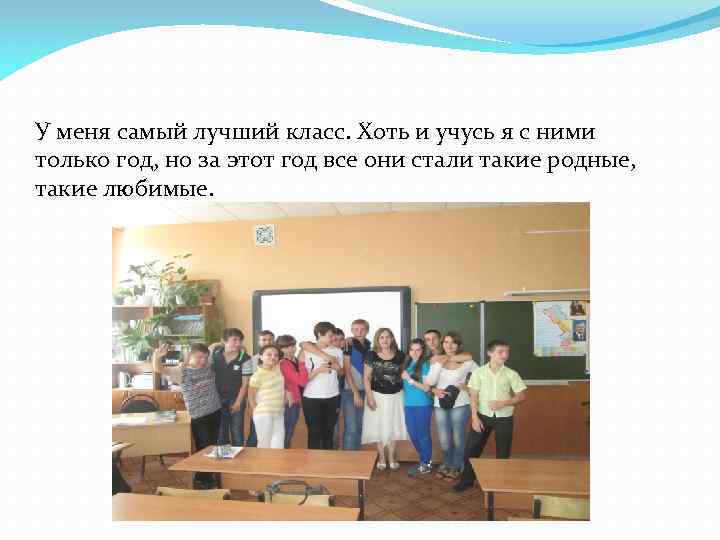 У меня самый лучший класс. Хоть и учусь я с ними только год, но за этот год все они стали такие родные, такие любимые.